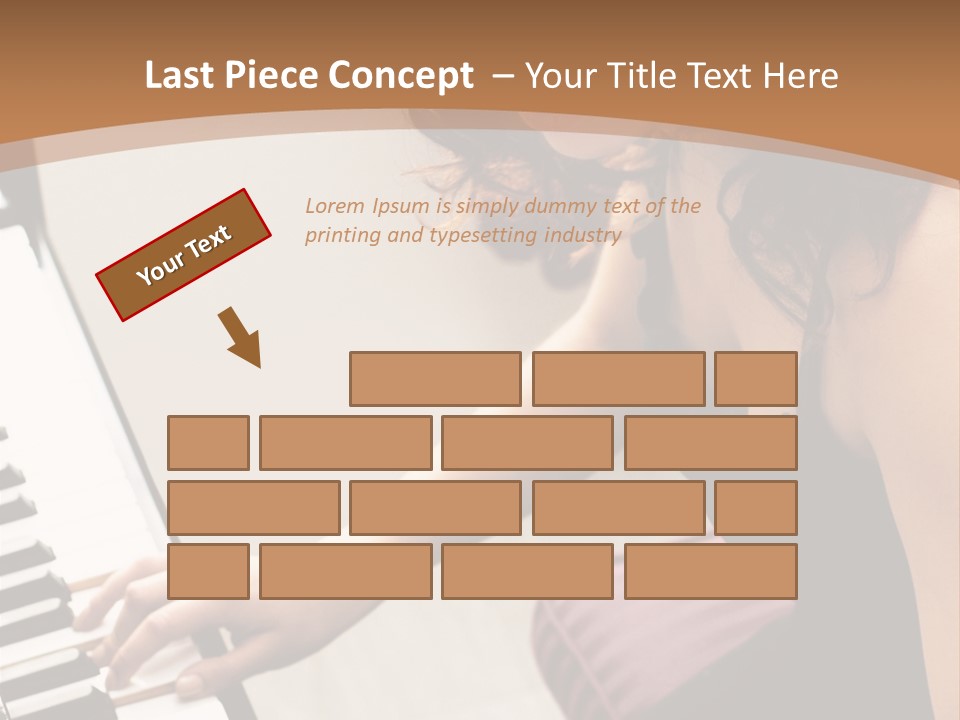 Last Piece Concept – Your Title Text Here

Your Text

Lorem Ipsum is simply dummy text of the printing and typesetting industry